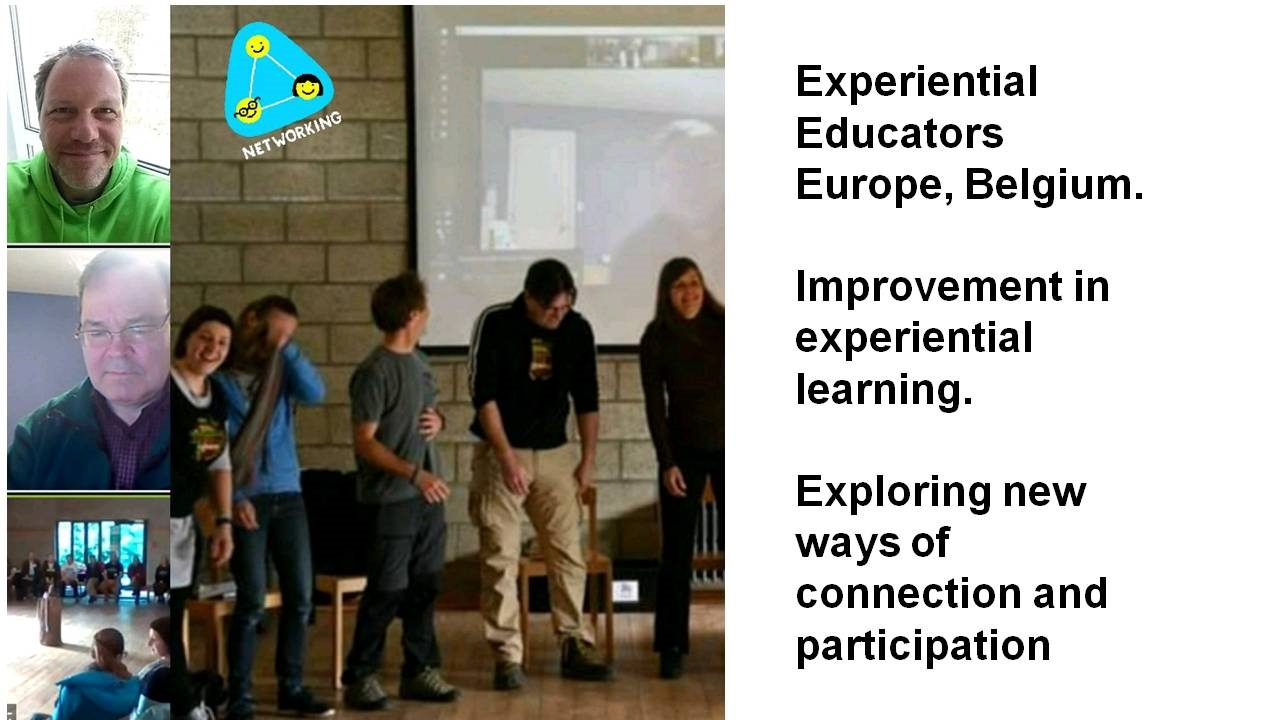 NETWORKING

Experiential Educators Europe, Belgium.

Improvement in experiential learning.

Exploring new ways of connection and participation